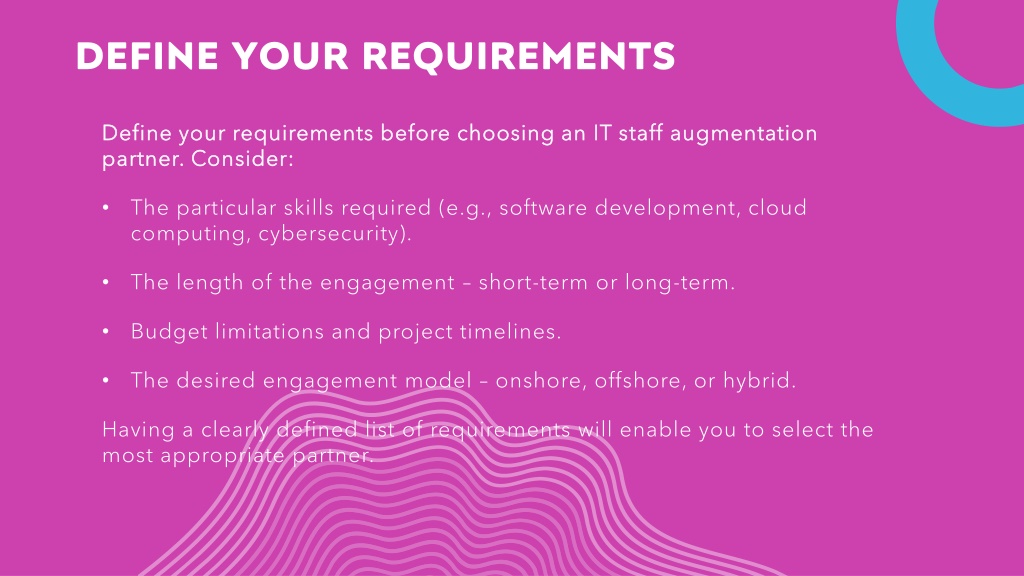 DEFINE YOUR REQUIREMENTS

Define your requirements before choosing an IT staff augmentation partner. Consider:

• The particular skills required (e.g., software development, cloud computing, cybersecurity).

• The length of the engagement – short-term or long-term.

• Budget limitations and project timelines.

• The desired engagement model – onshore, offshore, or hybrid.

Having a clearly defined list of requirements will enable you to select the most appropriate partner.